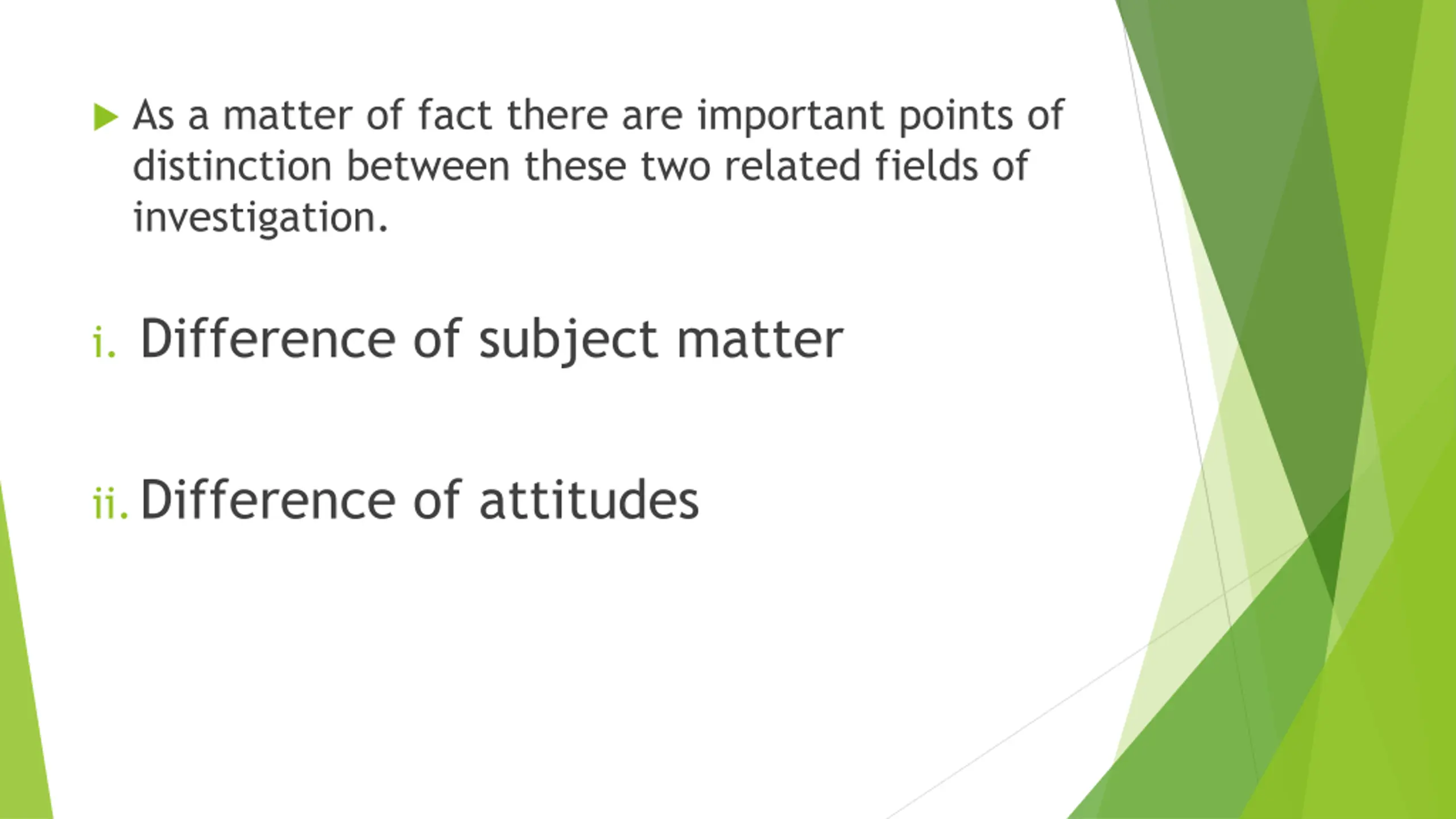 As a matter of fact there are important points of distinction between these two related fields of investigation.

i. Difference of subject matter

ii. Difference of attitudes